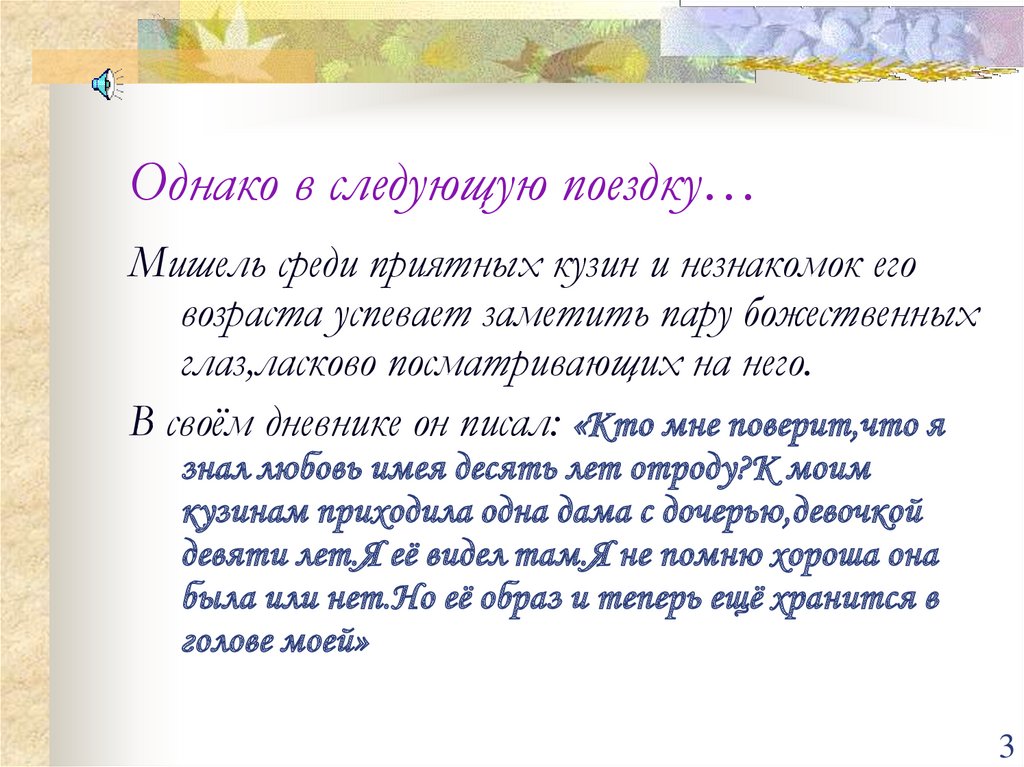 Однако в следующую поездку…

Мишель среди приятных кузин и незнакомок его возраста успевает заметить пару божественных глаз,ласково посматривающих на него.

В своём дневнике он писал: «Кто мне поверит,что я знал любовь имея десять лет отроду?К моим кузинам приходила одна дама с дочерью,девочкой девяти лет.Я её видел там.Я не помню хороша она была или нет.Но её образ и теперь ещё хранится в голове моей»

3